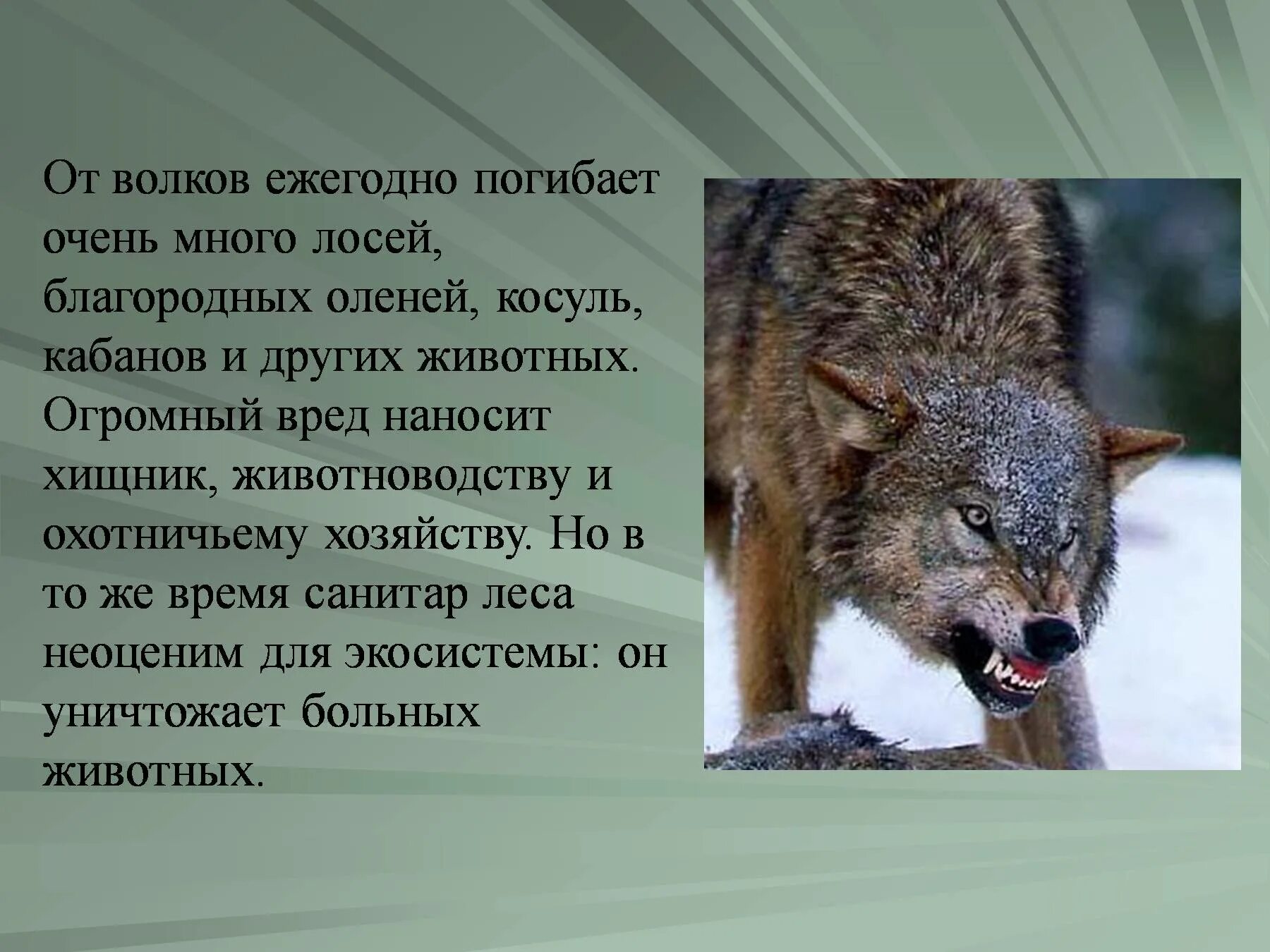 От волков ежегодно погибает очень много лосей, благородных оленей, косуль, кабанов и других животных. Огромный вред наносит хищник, животноводству и охотничьему хозяйству. Но в то же время санитар леса неоценим для экосистемы: он уничтожает больных животных.